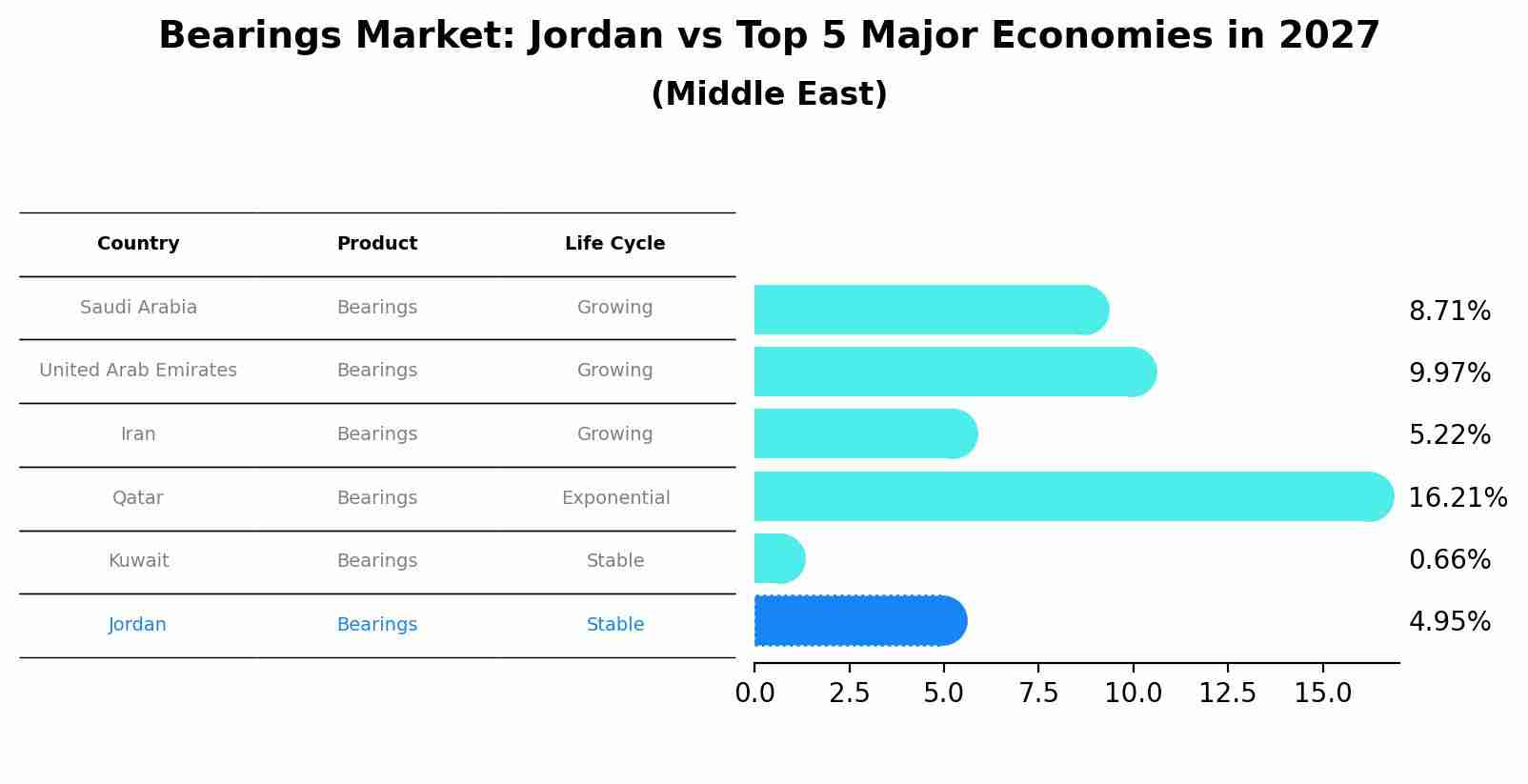 Bearings Market: Jordan vs Top 5 Major Economies in 2027
(Middle East)

| Country | Product | Life Cycle |
|---|---|---|
| Saudi Arabia | Bearings | Growing |
| United Arab Emirates | Bearings | Growing |
| Iran | Bearings | Growing |
| Qatar | Bearings | Exponential |
| Kuwait | Bearings | Stable |
| Jordan | Bearings | Stable |

8.71%
9.97%
5.22%
16.21%
0.66%
4.95%

0.0 2.5 5.0 7.5 10.0 12.5 15.0